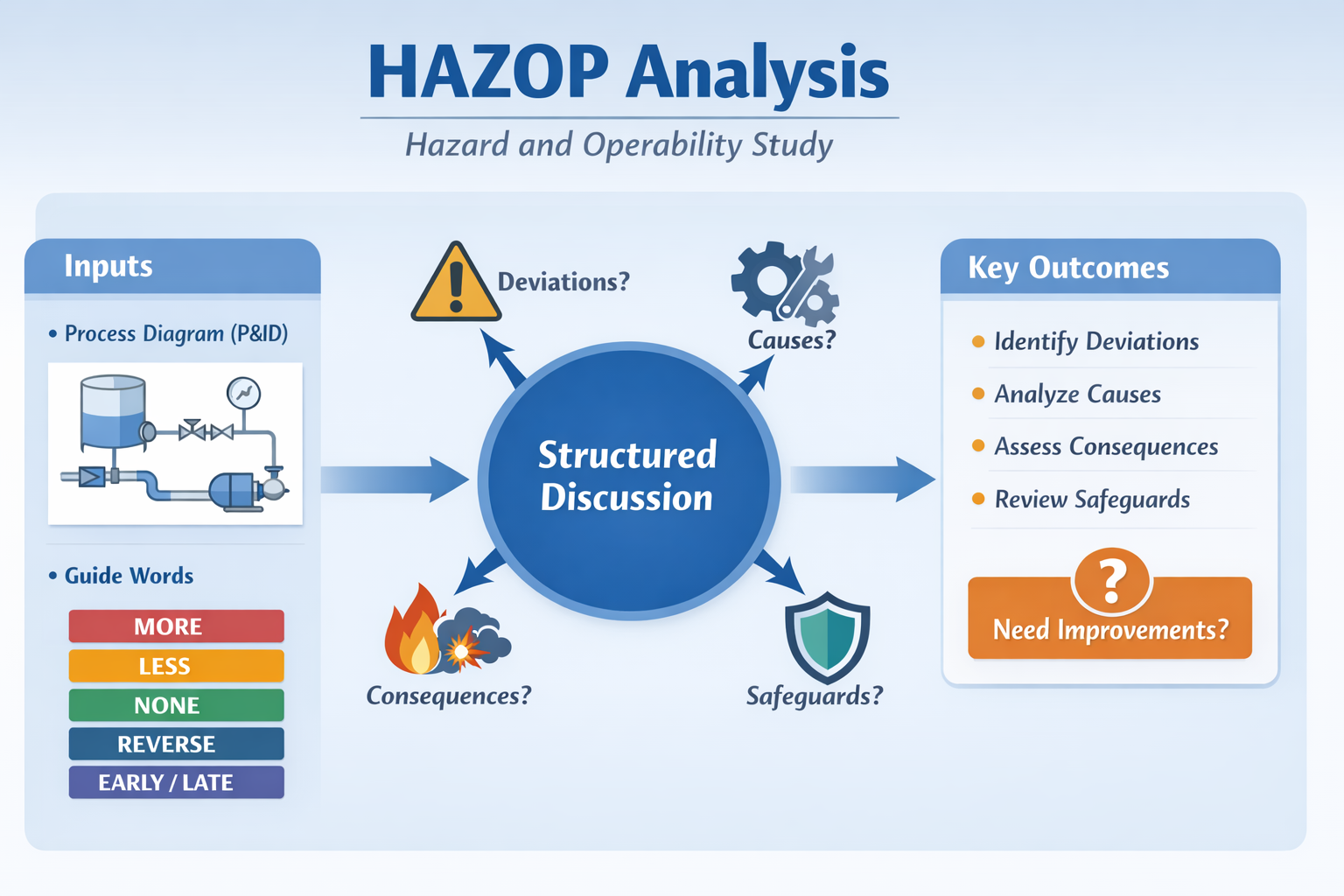 HAZOP Analysis

Hazard and Operability Study

Inputs

• Process Diagram (P&ID)

• Guide Words

MORE

LESS

NONE

REVERSE

EARLY / LATE

Deviations?

Causes?

Structured Discussion

Consequences?

Safeguards?

Key Outcomes

• Identify Deviations

• Analyze Causes

• Assess Consequences

• Review Safeguards

?

Need Improvements?